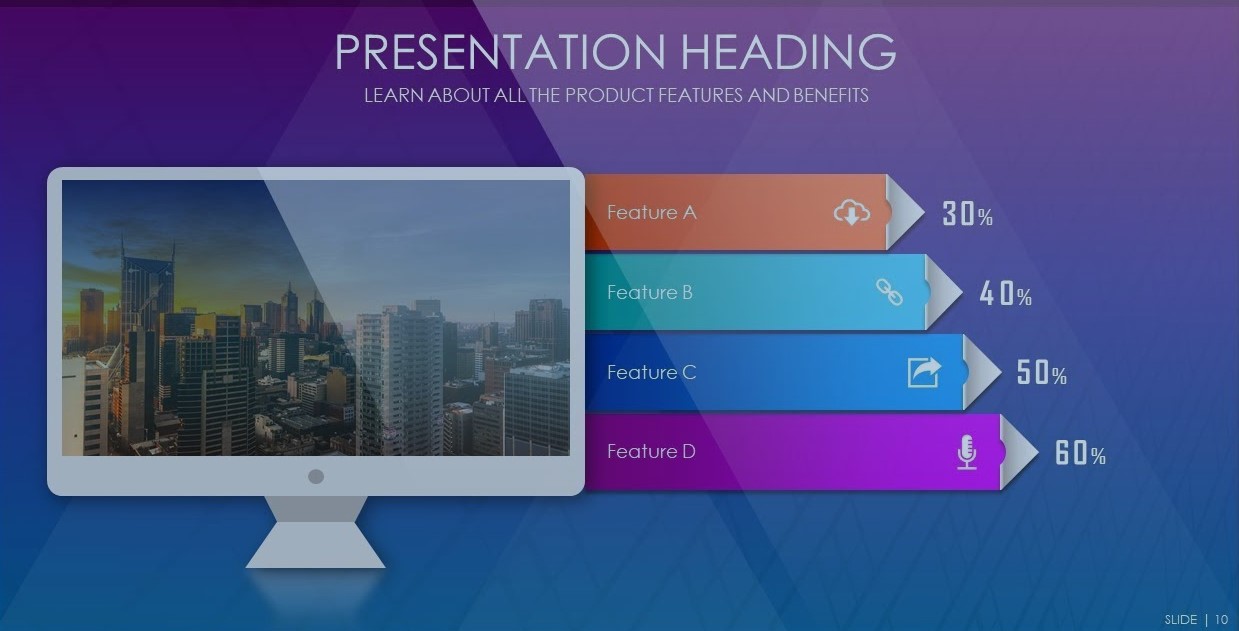 PRESENTATION HEADING
LEARN ABOUT ALL THE PRODUCT FEATURES AND BENEFITS

Feature A 30%
Feature B 40%
Feature C 50%
Feature D 60%

SLIDE | 10